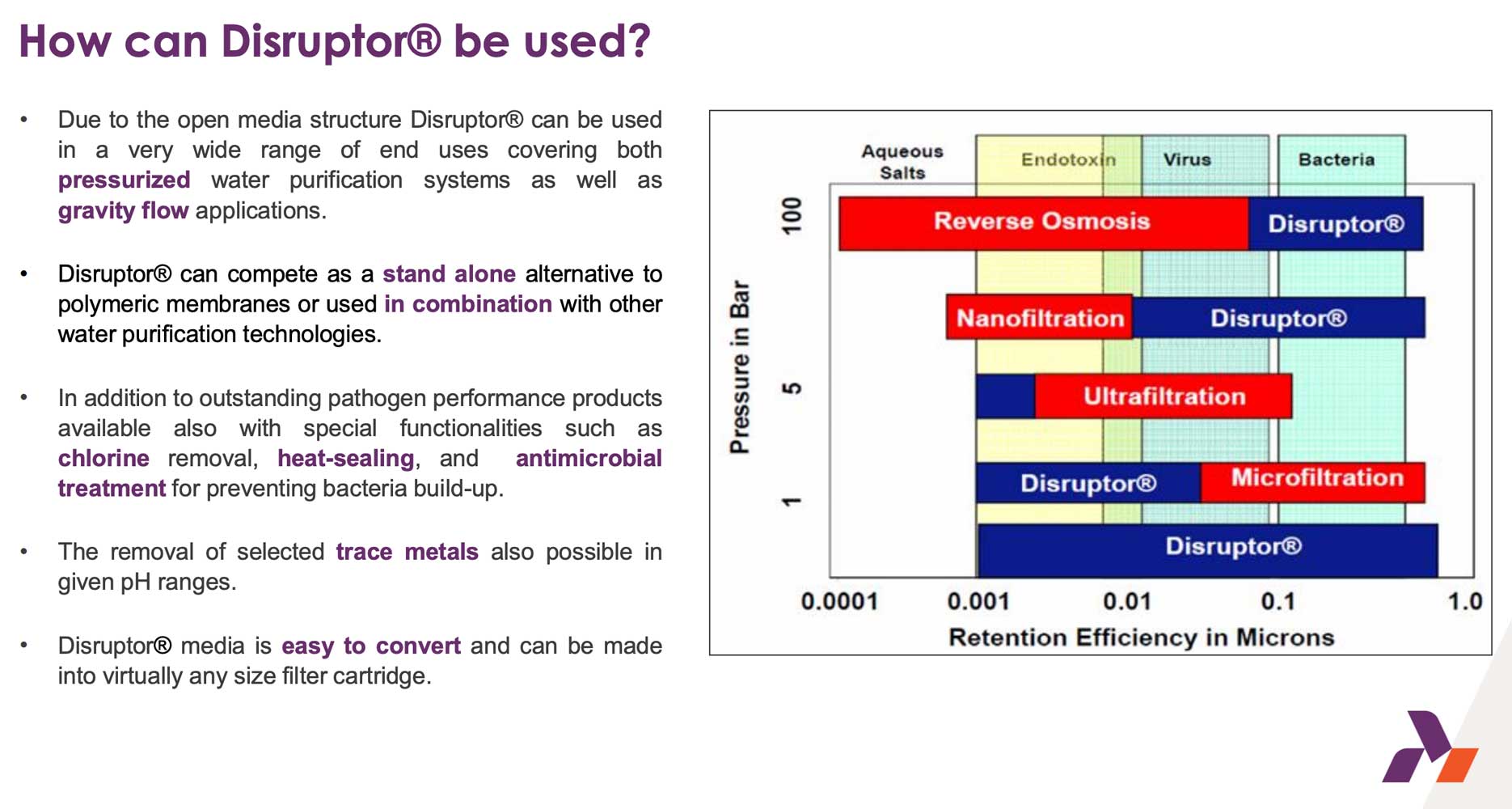 How can Disruptor® be used?

• Due to the open media structure Disruptor® can be used in a very wide range of end uses covering both pressurized water purification systems as well as gravity flow applications.

• Disruptor® can compete as a stand alone alternative to polymeric membranes or used in combination with other water purification technologies.

• In addition to outstanding pathogen performance products available also with special functionalities such as chlorine removal, heat-sealing, and antimicrobial treatment for preventing bacteria build-up.

• The removal of selected trace metals also possible in given pH ranges.

• Disruptor® media is easy to convert and can be made into virtually any size filter cartridge.

Aqueous Salts
Endotoxin
Virus
Bacteria
Pressure in Bar
100
5
1
Reverse Osmosis
Disruptor®
Nanofiltration
Disruptor®
Ultrafiltration
Disruptor®
Microfiltration
Disruptor®
0.0001
0.001
0.01
0.1
1.0
Retention Efficiency in Microns